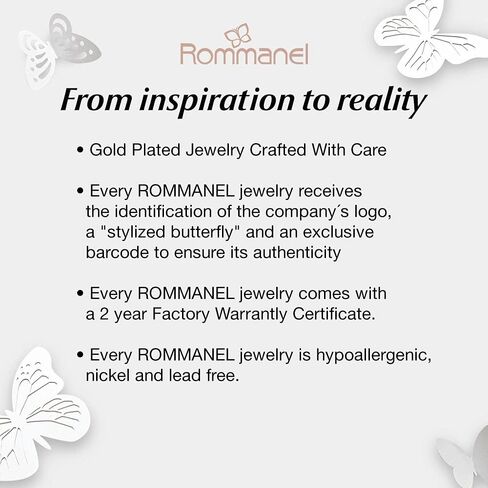 Rommanel

From inspiration to reality

• Gold Plated Jewelry Crafted With Care

• Every ROMMANEL jewelry receives the identification of the company´s logo, a "stylized butterfly" and an exclusive barcode to ensure its authenticity

• Every ROMMANEL jewelry comes with a 2 year Factory Warrantly Certificate.

• Every ROMMANEL jewelry is hypoallergenic, nickel and lead free.